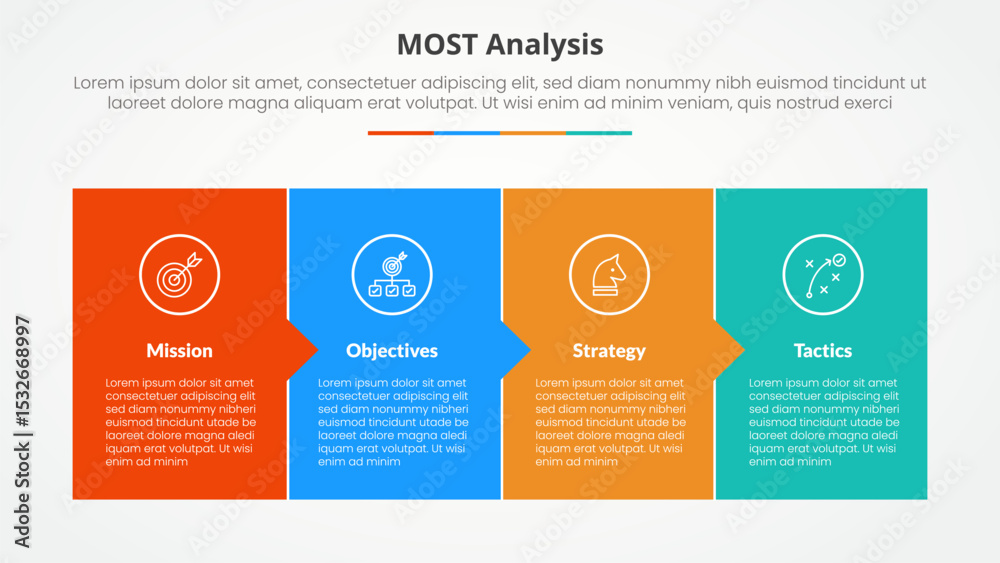 MOST Analysis

Lorem ipsum dolor sit amet, consectetuer adipiscing elit, sed diam nonummy nibh euismod tincidunt ut laoreet dolore magna aliquam erat volutpat. Ut wisi enim ad minim veniam, quis nostrud exerci

Mission

Lorem ipsum dolor sit amet consectetuer adipiscing elit sed diam nonummy nibheri euismod tincidunt utade be laoreet dolore magna aledi iquam erat volutpat. Ut wisi enim ad minim

Objectives

Lorem ipsum dolor sit amet consectetuer adipiscing elit sed diam nonummy nibheri euismod tincidunt utade be laoreet dolore magna aledi iquam erat volutpat. Ut wisi enim ad minim

Strategy

Lorem ipsum dolor sit amet consectetuer adipiscing elit sed diam nonummy nibheri euismod tincidunt utade be laoreet dolore magna aledi iquam erat volutpat. Ut wisi enim ad minim

Tactics

Lorem ipsum dolor sit amet consectetuer adipiscing elit sed diam nonummy nibheri euismod tincidunt utade be laoreet dolore magna aledi iquam erat volutpat. Ut wisi enim ad minim

Adobe Stock | #1532668997